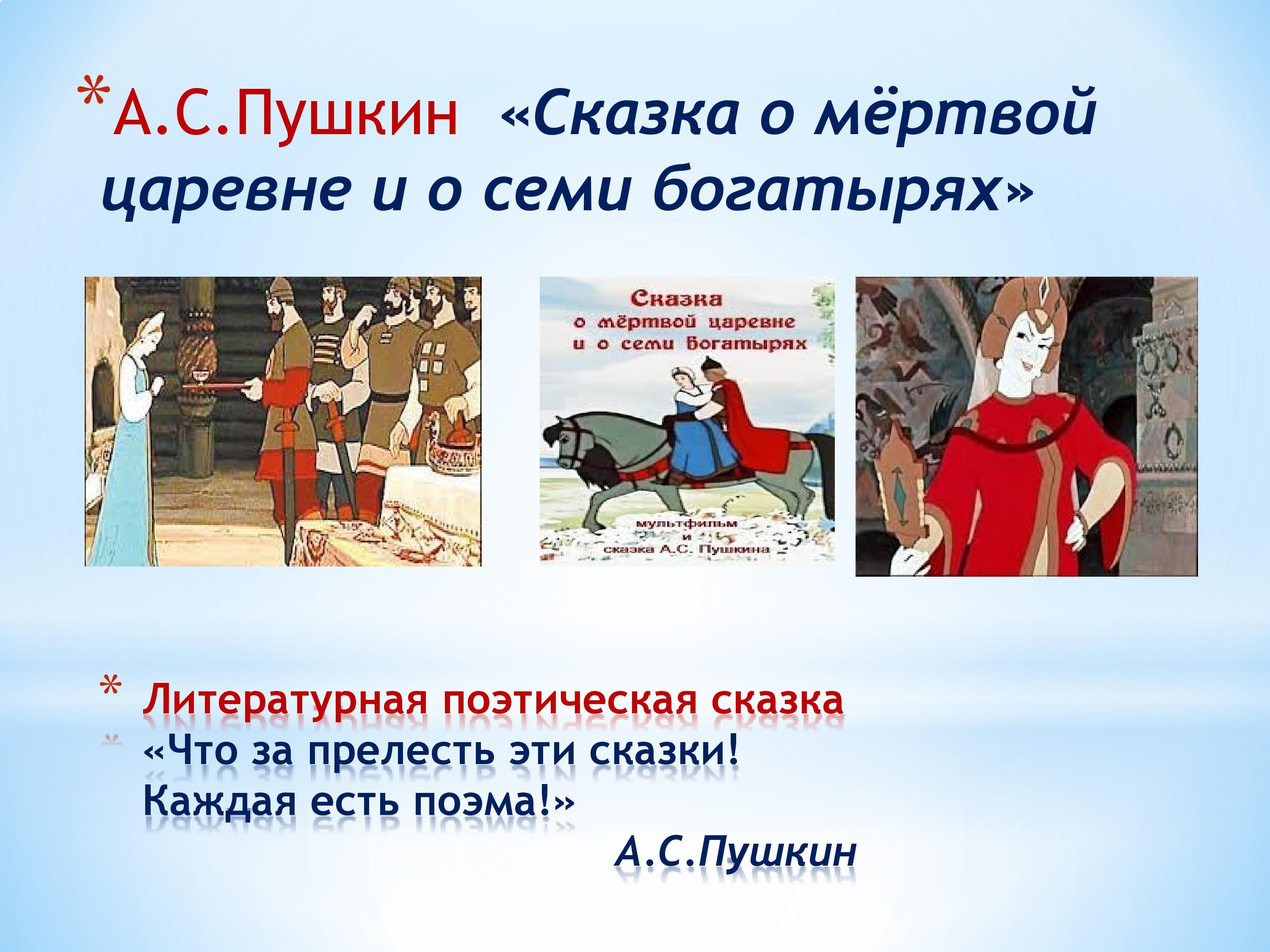 *А.С.Пушкин «Сказка о мёртвой царевне и о семи богатырях»

Сказка о мёртвой царевне и о семи богатырях

мультфильм и сказка А.С. Пушкина

* Литературная поэтическая сказка
* «Что за прелесть эти сказки! Каждая есть поэма!»
А.С.Пушкин